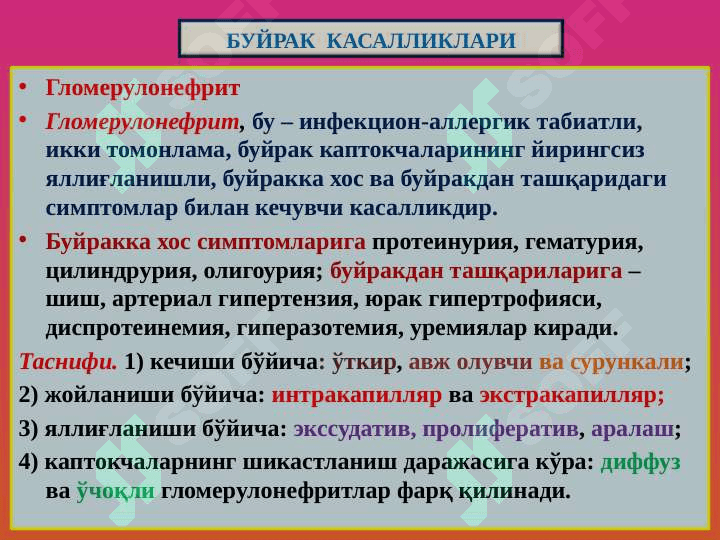 БУЙРАК КАСАЛЛИКЛАРИ

• Гломерулонефрит

• Гломерулонефрит, бу – инфекцион-аллергик табиатли, икки томонлама, буйрак каптокчаларининг йирингсиз яллиғланишли, буйракка хос ва буйракдан ташқаридаги симптомлар билан кечувчи касалликдир.

• Буйракка хос симптомларига протеинурия, гематурия, цилиндрурия, олигоурия; буйракдан ташқариларига – шиш, артериал гипертензия, юрак гипертрофияси, диспротеинемия, гиперазотемия, уремиялар киради.

Таснифи. 1) кечиши бўйича: ўткир, авж олувчи ва сурункали;

2) жойланиши бўйича: интракапилляр ва экстракапилляр;

3) яллиғланиши бўйича: экссудатив, пролифератив, аралаш;

4) каптокчаларнинг шикастланиш даражасига кўра: диффуз ва ўчоқли гломерулонефритлар фарқ қилинади.